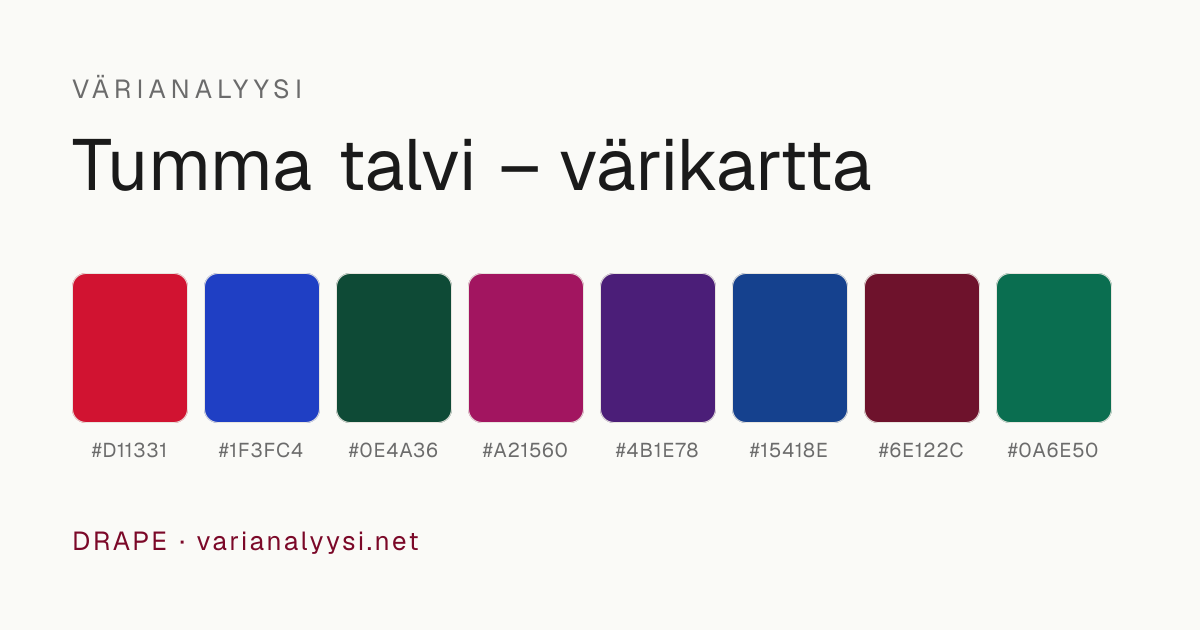 VÄRIANALYYSI

Tumma talvi – värikartta

#D11331 #1F3FC4 #0E4A36 #A21560 #4B1E78 #15418E #6E122C #0A6E50

DRAPE · varianalyysi.net